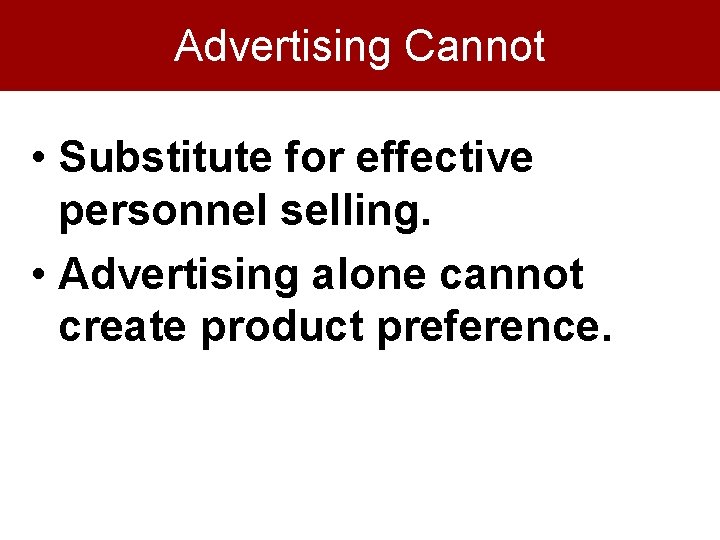 Advertising Cannot

• Substitute for effective personnel selling.
• Advertising alone cannot create product preference.